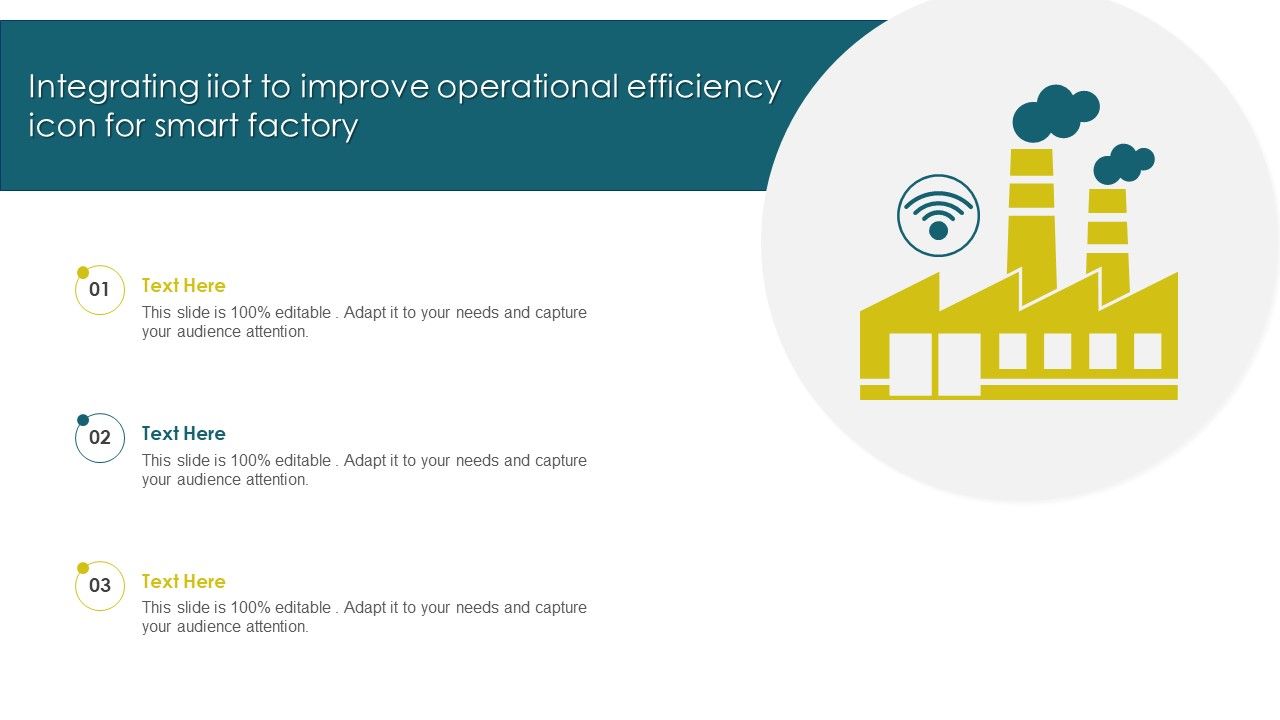 Integrating iiot to improve operational efficiency icon for smart factory

01

Text Here

This slide is 100% editable . Adapt it to your needs and capture your audience attention.

02

Text Here

This slide is 100% editable . Adapt it to your needs and capture your audience attention.

03

Text Here

This slide is 100% editable . Adapt it to your needs and capture your audience attention.